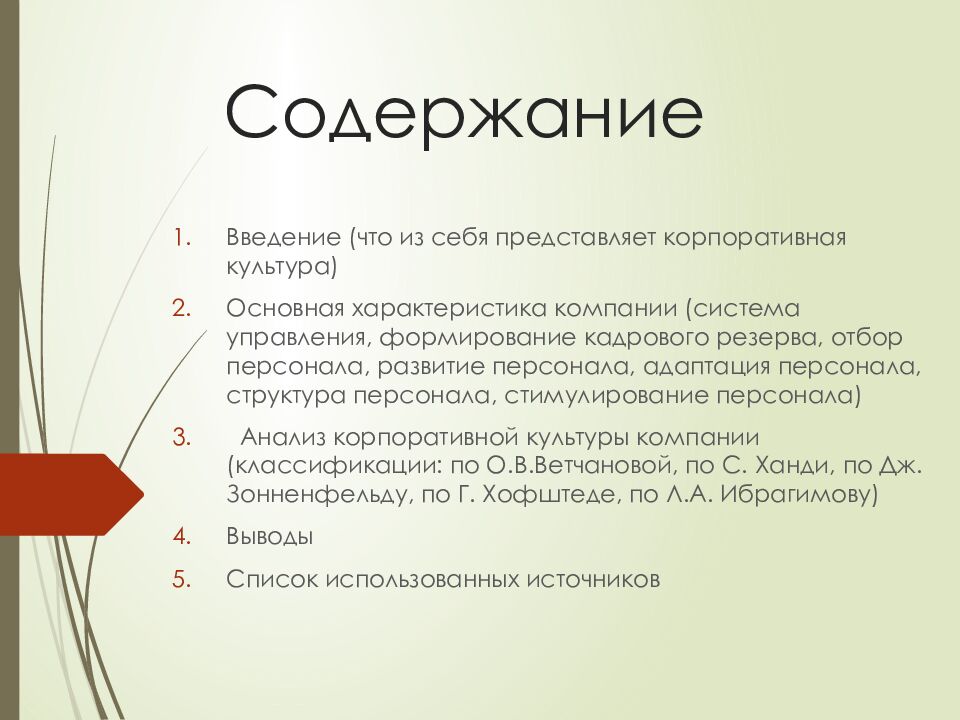 Содержание

1. Введение (что из себя представляет корпоративная культура)
2. Основная характеристика компании (система управления, формирование кадрового резерва, отбор персонала, развитие персонала, адаптация персонала, структура персонала, стимулирование персонала)
3. Анализ корпоративной культуры компании (классификации: по О.В.Ветчановой, по С. Ханди, по Дж. Зонненфельду, по Г. Хофштеде, по Л.А. Ибрагимову)
4. Выводы
5. Список использованных источников